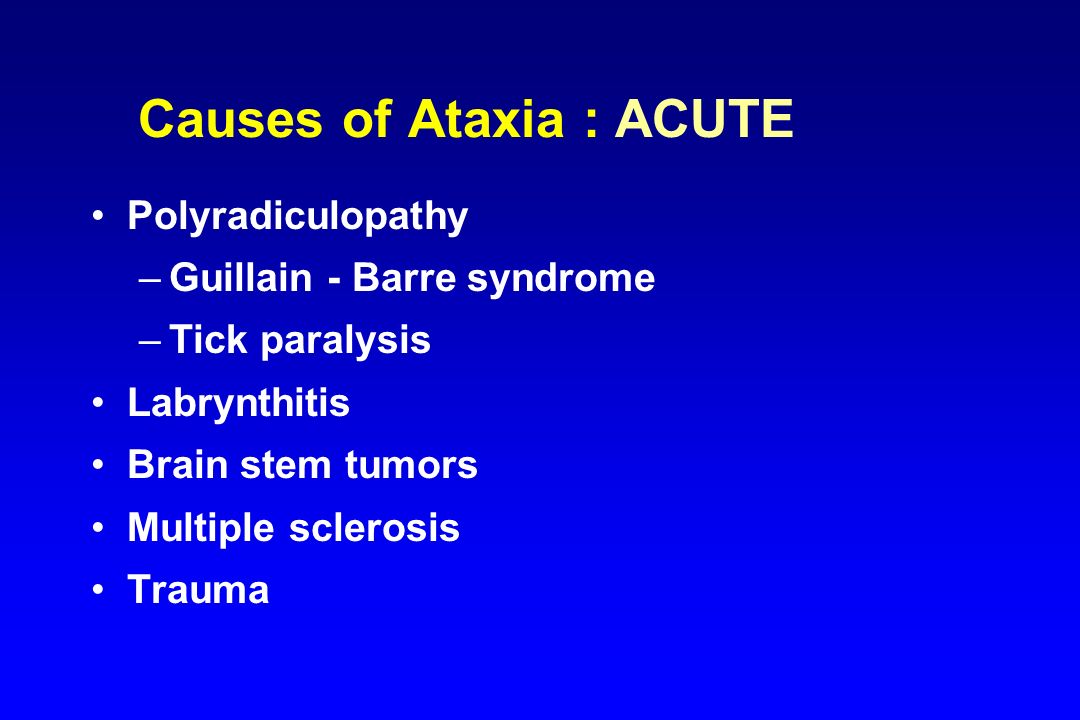 Causes of Ataxia : ACUTE

• Polyradiculopathy
  – Guillain - Barre syndrome
  – Tick paralysis
• Labrynthitis
• Brain stem tumors
• Multiple sclerosis
• Trauma